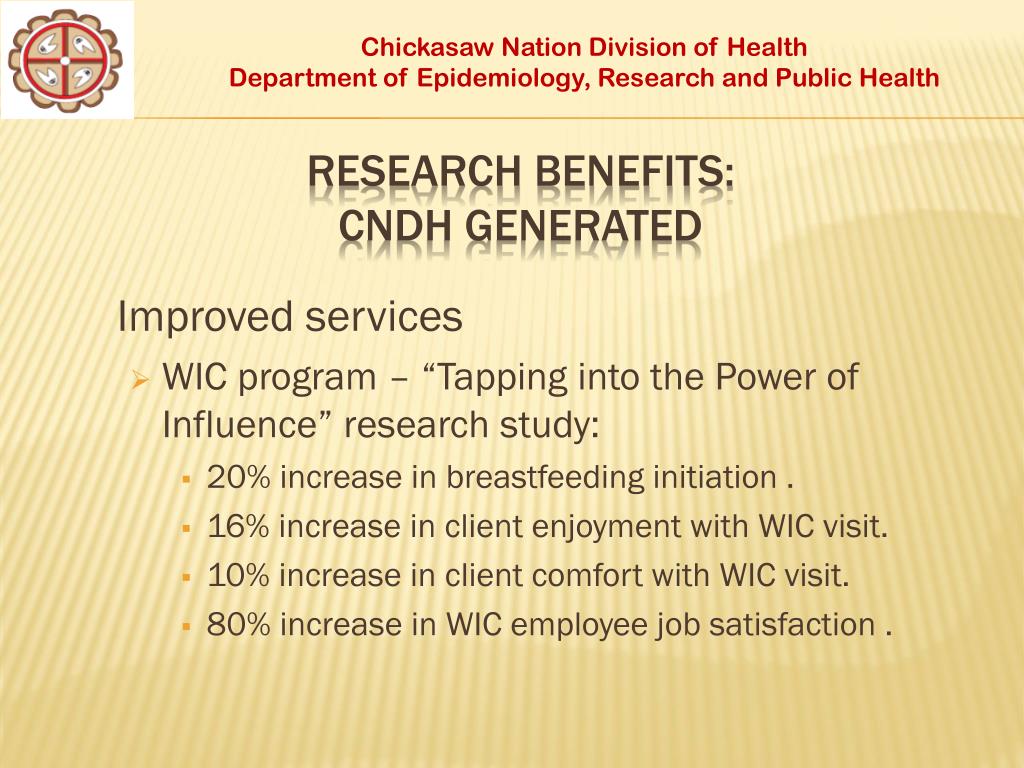 Chickasaw Nation Division of Health
Department of Epidemiology, Research and Public Health

RESEARCH BENEFITS:
CNDH GENERATED

Improved services

WIC program – “Tapping into the Power of Influence” research study:

20% increase in breastfeeding initiation .

16% increase in client enjoyment with WIC visit.

10% increase in client comfort with WIC visit.

80% increase in WIC employee job satisfaction .